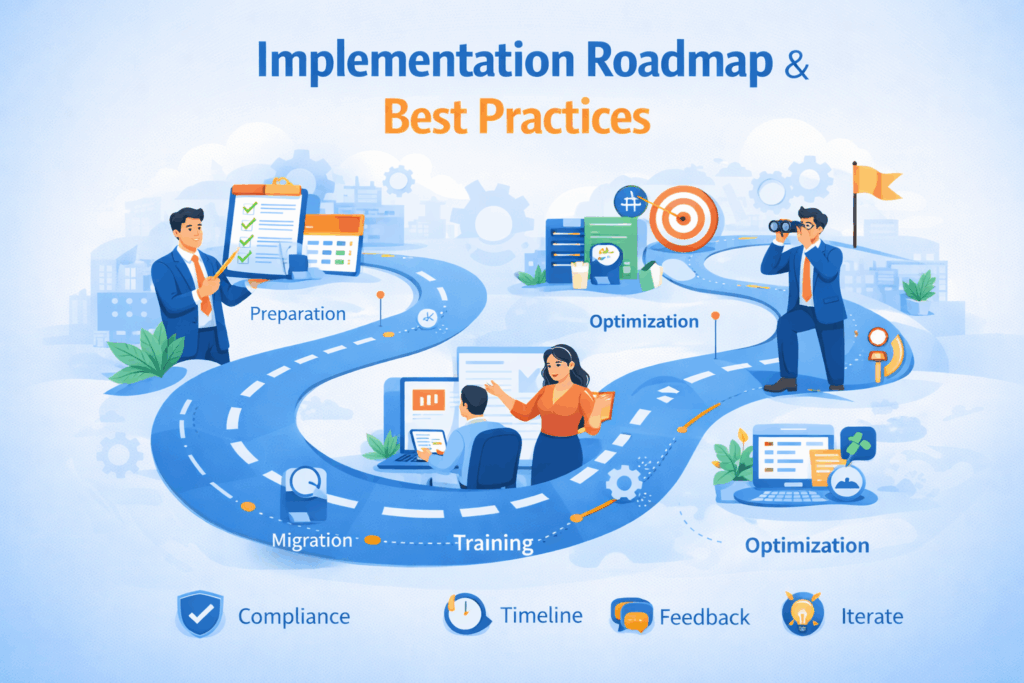 Implementation Roadmap &
Best Practices

Preparation

Optimization

Migration

Training

Optimization

Compliance

Timeline

Feedback

Iterate